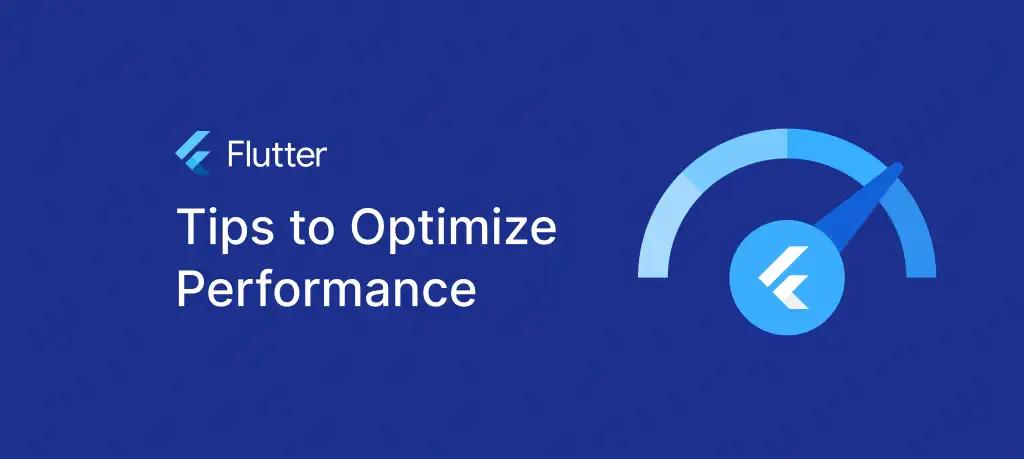 Flutter

Tips to Optimize Performance